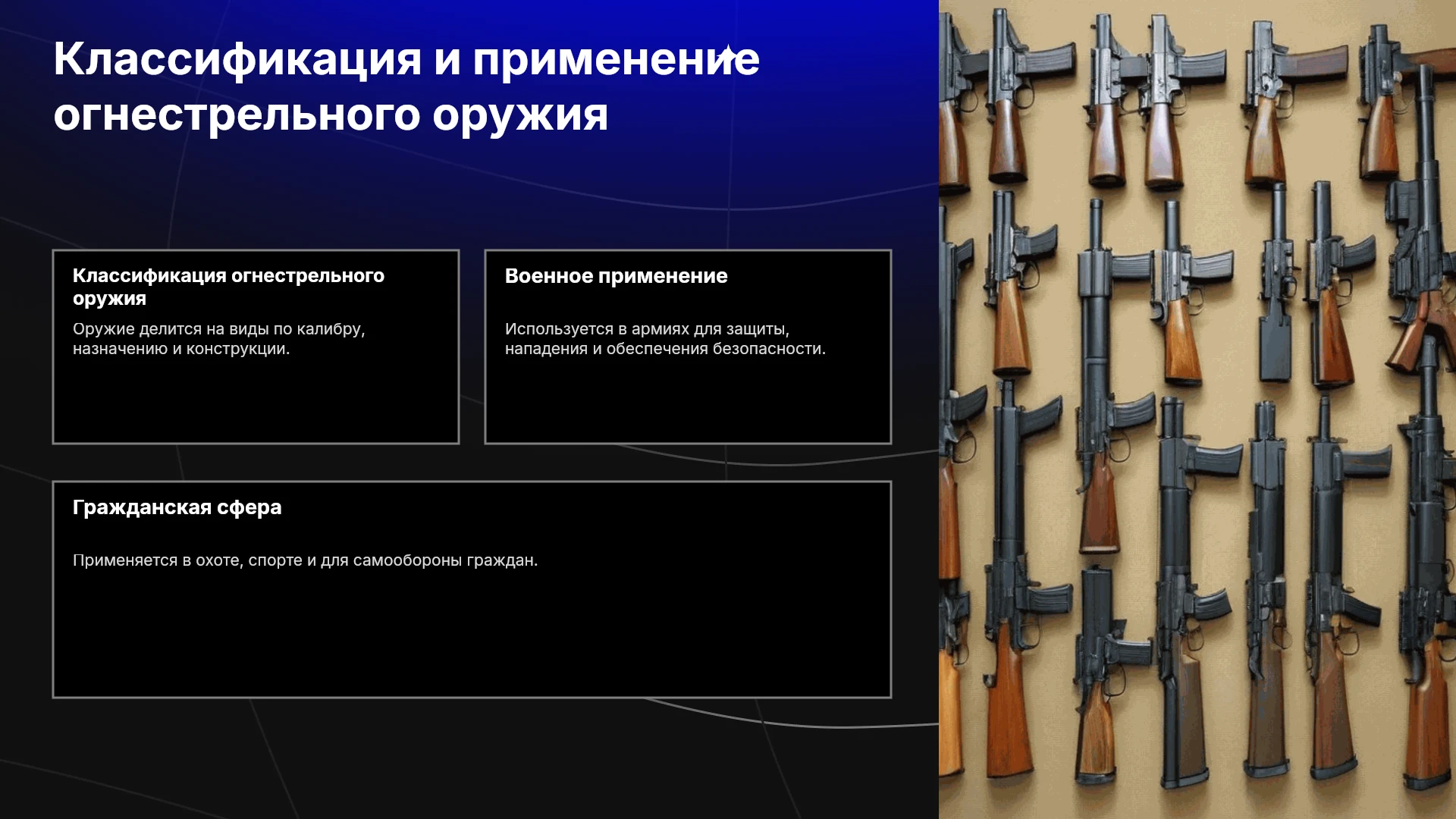 Классификация и применение огнестрельного оружия

Классификация огнестрельного оружия

Оружие делится на виды по калибру, назначению и конструкции.

Военное применение

Используется в армиях для защиты, нападения и обеспечения безопасности.

Гражданская сфера

Применяется в охоте, спорте и для самообороны граждан.